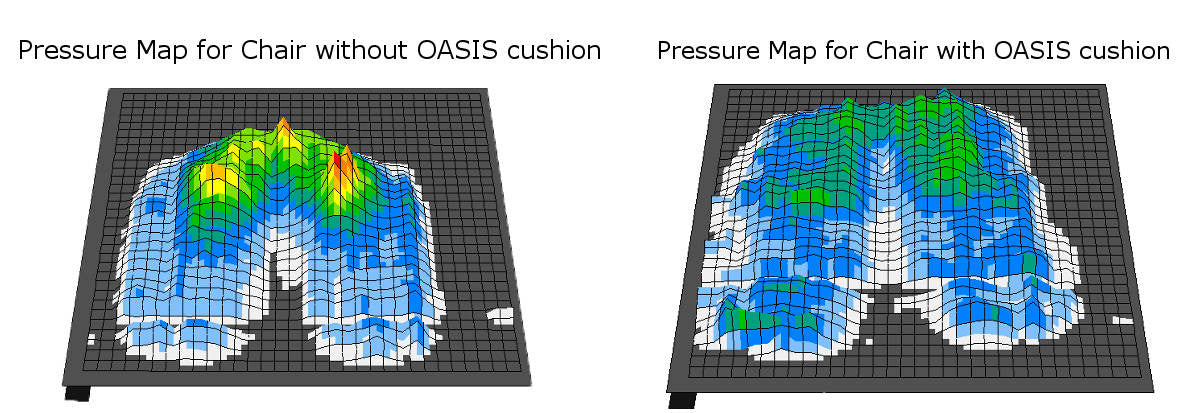 Pressure Map for Chair without OASIS cushion

Pressure Map for Chair with OASIS cushion